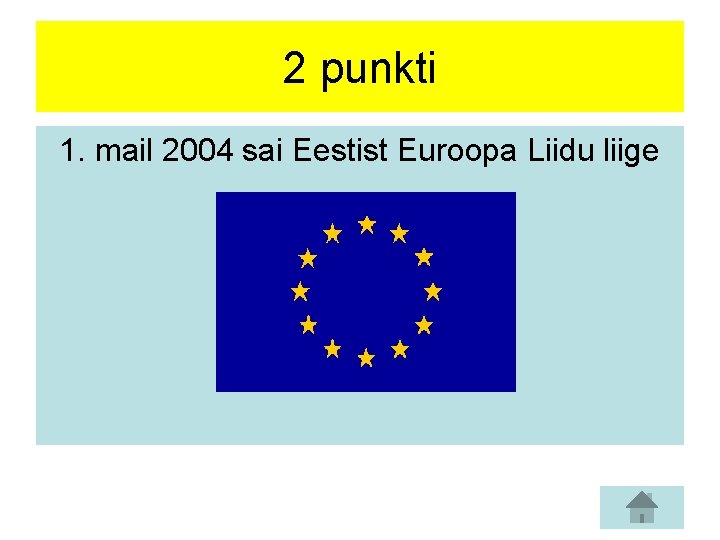 2 punkti

1. mail 2004 sai Eestist Euroopa Liidu liige